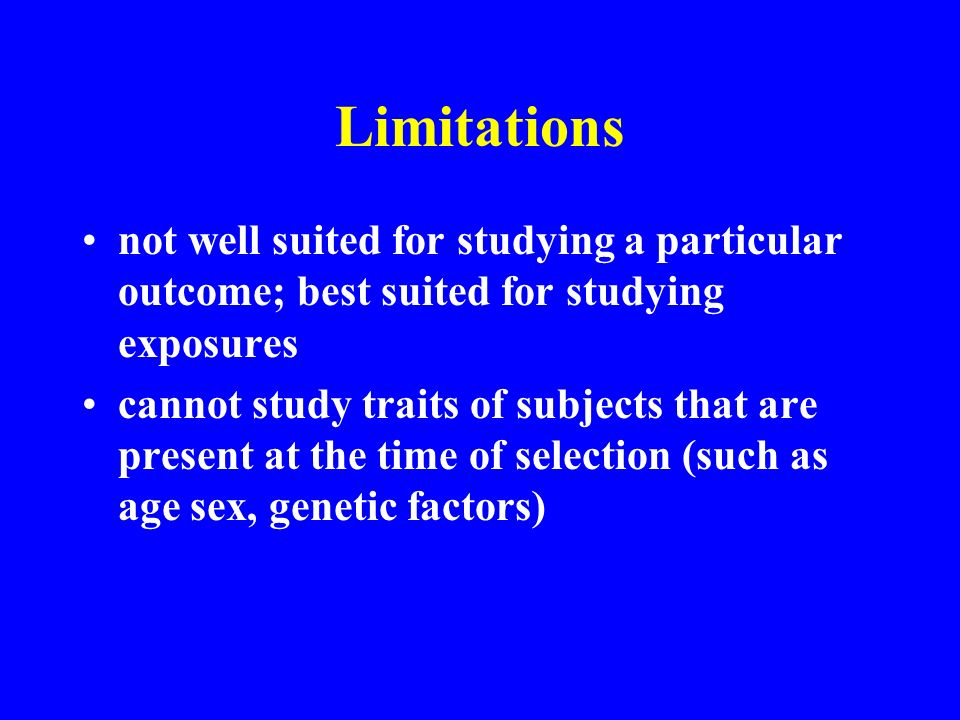 Limitations

• not well suited for studying a particular outcome; best suited for studying exposures

• cannot study traits of subjects that are present at the time of selection (such as age sex, genetic factors)